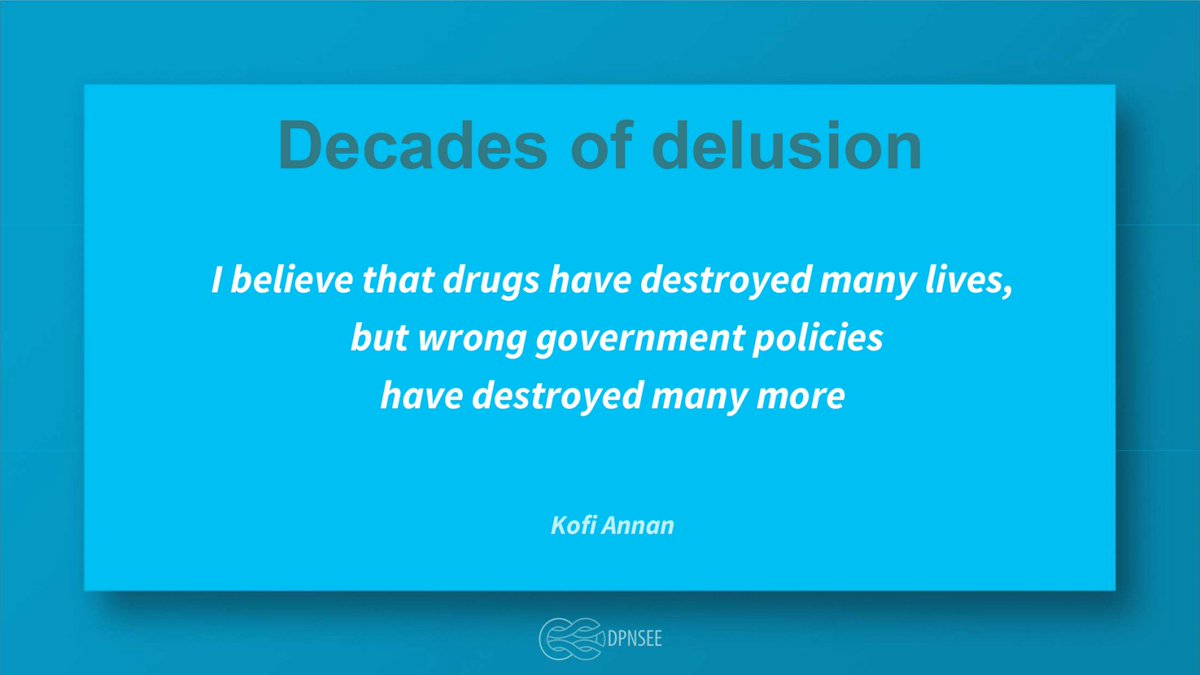 Decades of delusion

I believe that drugs have destroyed many lives, but wrong government policies have destroyed many more

Kofi Annan

DPNSEE